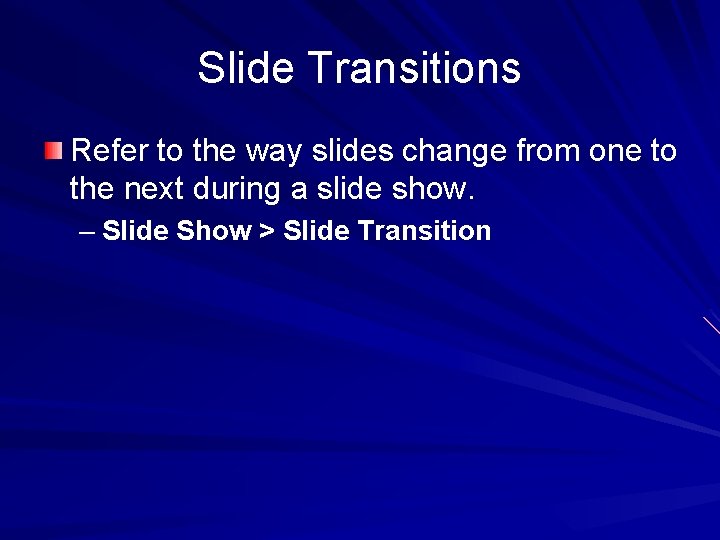 Slide Transitions

Refer to the way slides change from one to the next during a slide show.

– Slide Show > Slide Transition